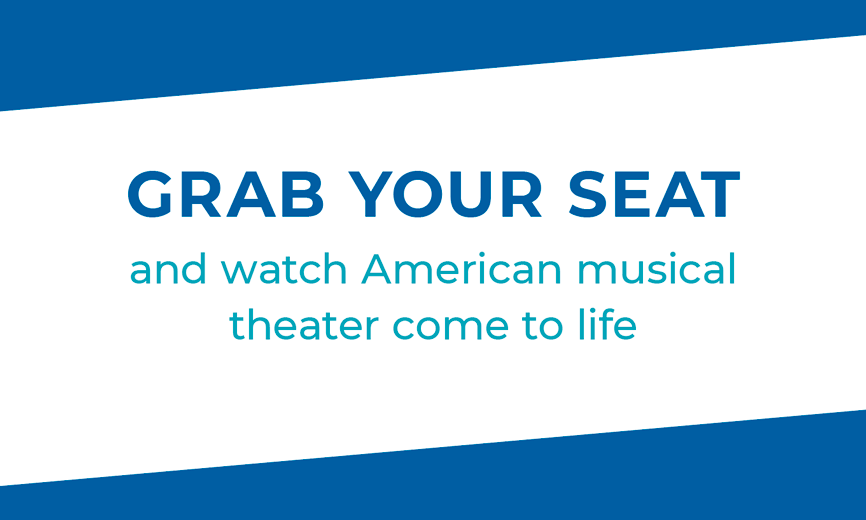 GRAB YOUR SEAT

and watch American musical theater come to life